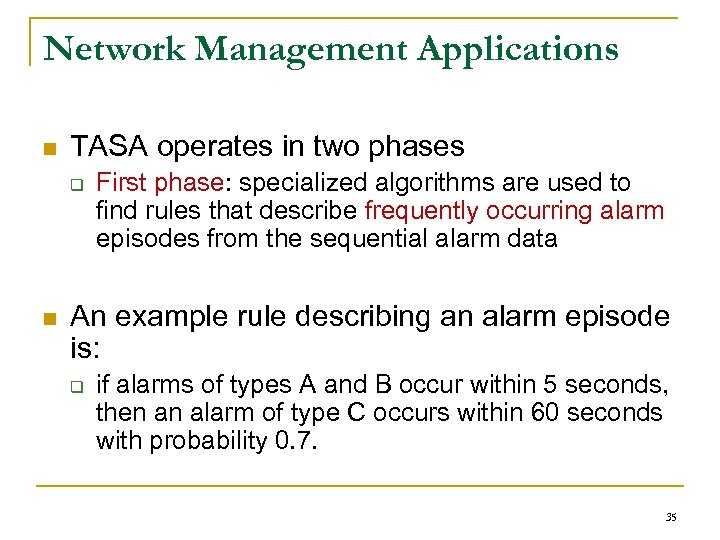 Network Management Applications

TASA operates in two phases

First phase: specialized algorithms are used to find rules that describe frequently occurring alarm episodes from the sequential alarm data

An example rule describing an alarm episode is:

if alarms of types A and B occur within 5 seconds, then an alarm of type C occurs within 60 seconds with probability 0.7.

35